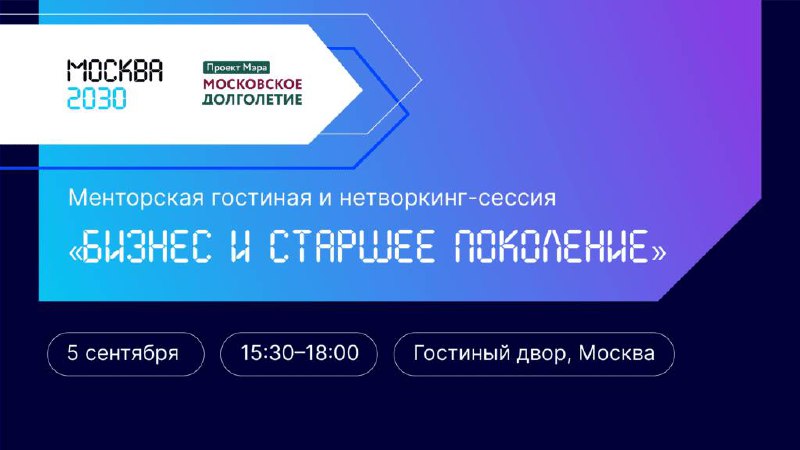 МОСКВА
2030

Проект Мэра
МОСКОВСКОЕ
ДОЛГОЛЕТИЕ

Менторская гостиная и нетворкинг-сессия

«БИЗНЕС И СТАРШЕЕ ПОКОЛЕНИЕ»

5 сентября

15:30–18:00

Гостиный двор, Москва